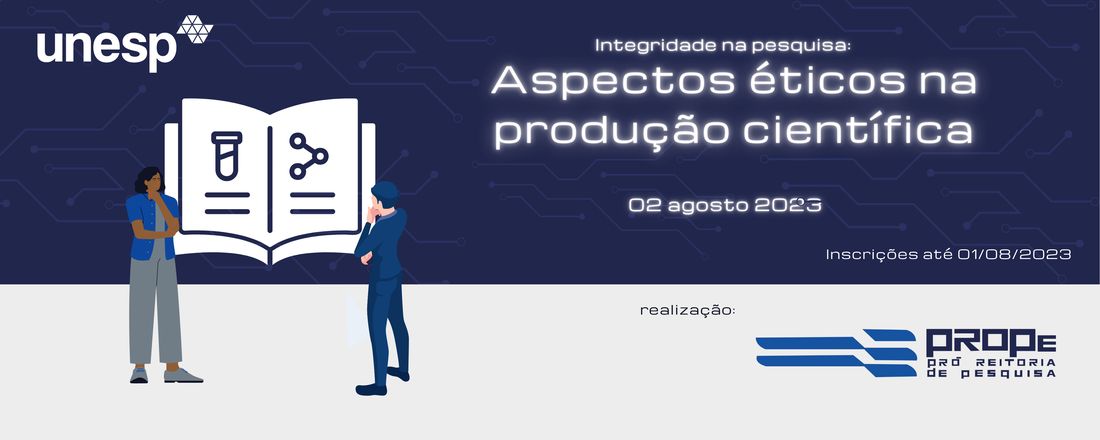 unesp

Integridade na pesquisa:

Aspectos éticos na produção científica

02 agosto 2023

Inscrições até 01/08/2023

realização:

PROPe
PRÓ REITORIA DE PESQUISA